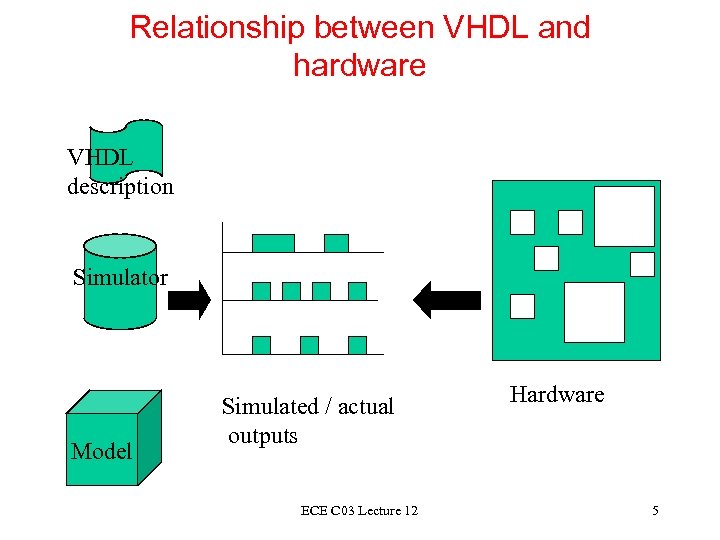 Relationship between VHDL and hardware

VHDL description

Simulator

Model

Simulated / actual outputs

Hardware

ECE C03 Lecture 12

5